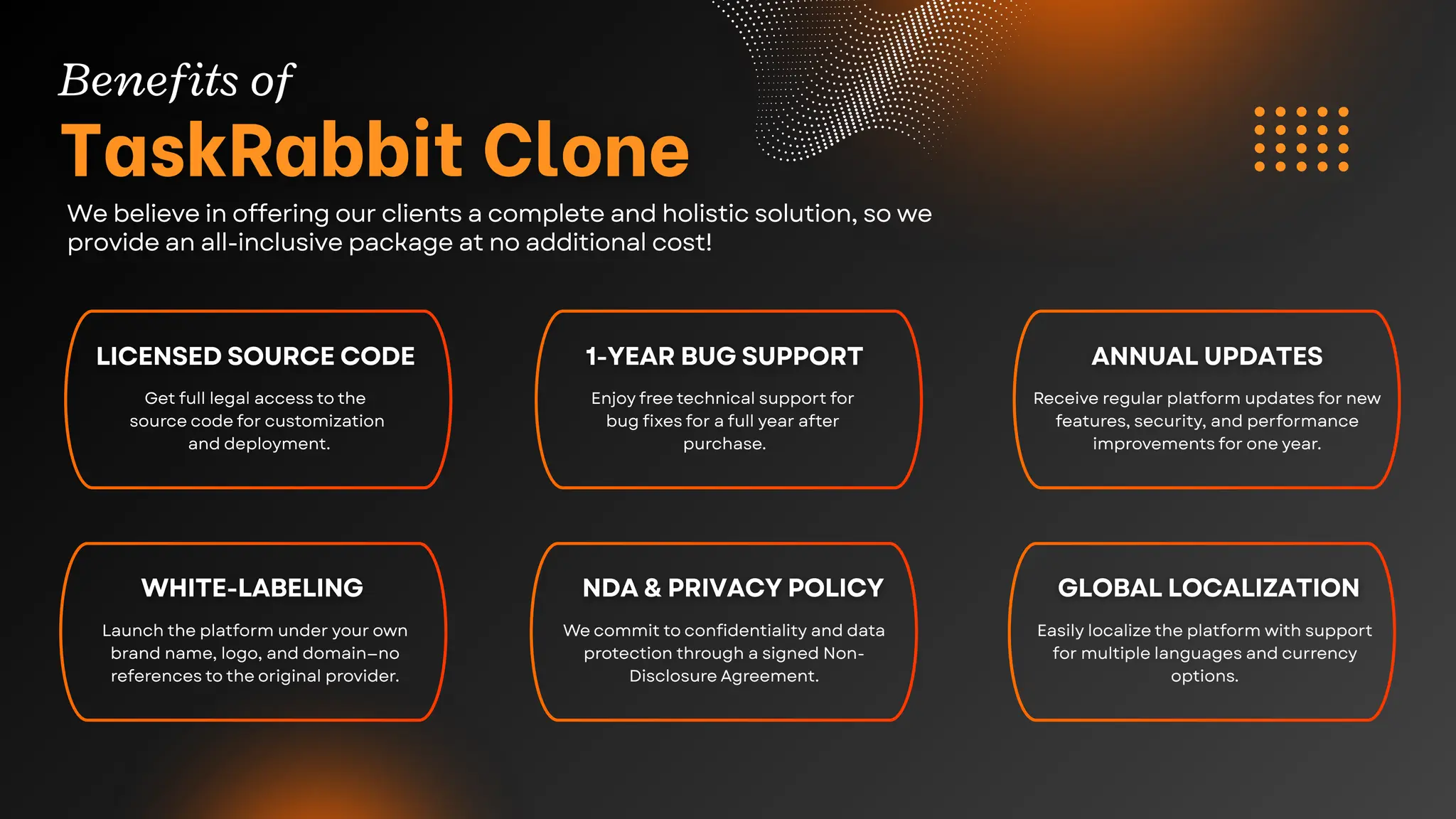 Benefits of
TaskRabbit Clone

We believe in offering our clients a complete and holistic solution, so we provide an all-inclusive package at no additional cost!

LICENSED SOURCE CODE
Get full legal access to the source code for customization and deployment.

1-YEAR BUG SUPPORT
Enjoy free technical support for bug fixes for a full year after purchase.

ANNUAL UPDATES
Receive regular platform updates for new features, security, and performance improvements for one year.

WHITE-LABELING
Launch the platform under your own brand name, logo, and domain—no references to the original provider.

NDA & PRIVACY POLICY
We commit to confidentiality and data protection through a signed Non-Disclosure Agreement.

GLOBAL LOCALIZATION
Easily localize the platform with support for multiple languages and currency options.